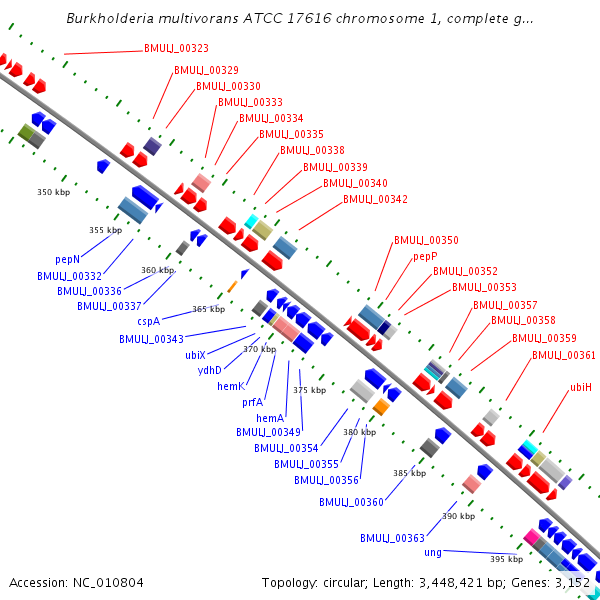 Burkholderia multivorans ATCC 17616 chromosome 1, complete g...

BMULJ_00323
BMULJ_00329
BMULJ_00330
BMULJ_00333
BMULJ_00334
BMULJ_00335
BMULJ_00338
BMULJ_00339
BMULJ_00340
BMULJ_00342
BMULJ_00350
pepP
BMULJ_00352
BMULJ_00353
BMULJ_00357
BMULJ_00358
BMULJ_00359
BMULJ_00361
ubiH

350 kbp
355 kbp
360 kbp
365 kbp
370 kbp
375 kbp
380 kbp
385 kbp
390 kbp
395 kbp

pepN
BMULJ_00332
BMULJ_00336
BMULJ_00337
cspA
BMULJ_00343
ubiX
ydhD
hemK
prfA
hemA
BMULJ_00349
BMULJ_00354
BMULJ_00355
BMULJ_00356
BMULJ_00360
BMULJ_00363
ung

Accession: NC_010804
Topology: circular; Length: 3,448,421 bp; Genes: 3,152